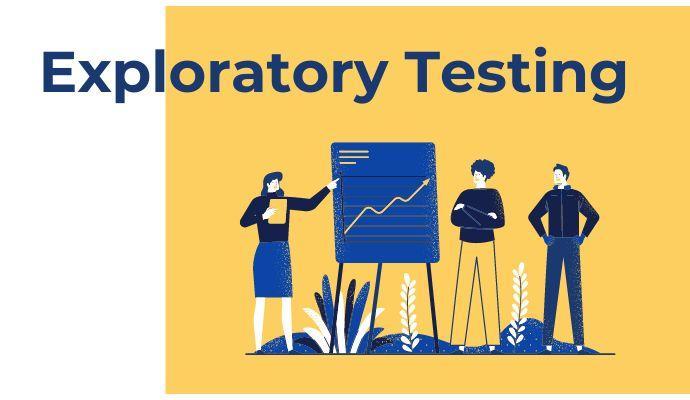 Exploratory Testing